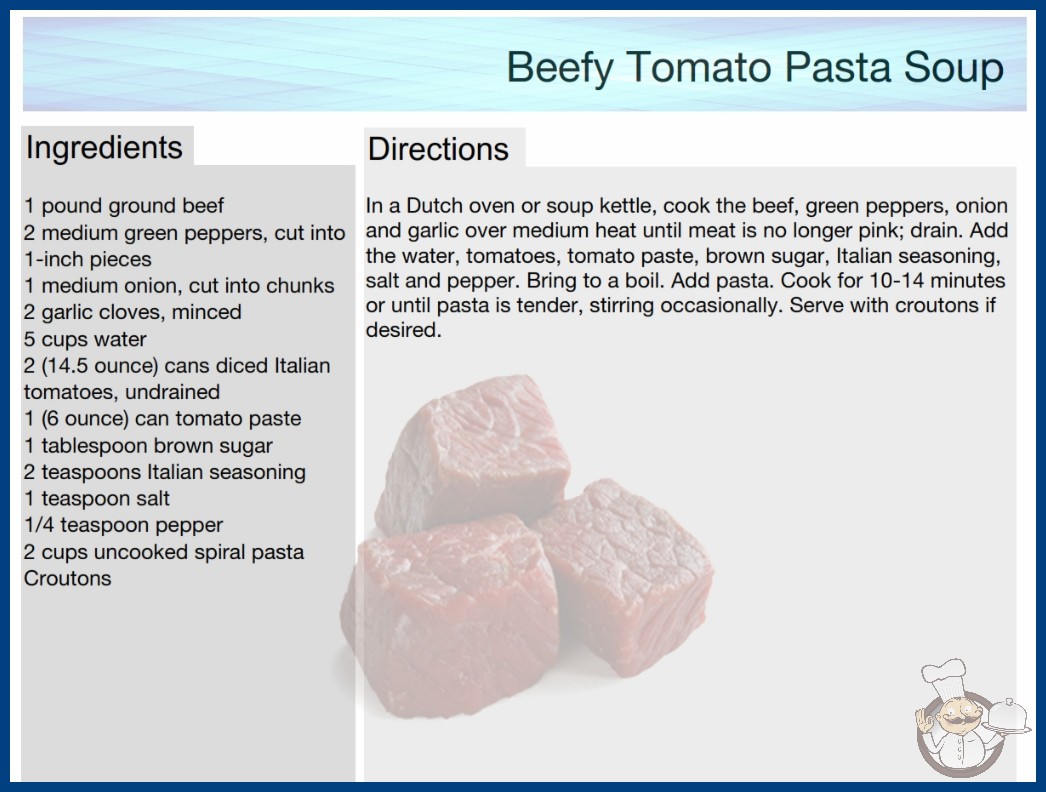 Beefy Tomato Pasta Soup

Ingredients

1 pound ground beef
2 medium green peppers, cut into 1-inch pieces
1 medium onion, cut into chunks
2 garlic cloves, minced
5 cups water
2 (14.5 ounce) cans diced Italian tomatoes, undrained
1 (6 ounce) can tomato paste
1 tablespoon brown sugar
2 teaspoons Italian seasoning
1 teaspoon salt
1/4 teaspoon pepper
2 cups uncooked spiral pasta
Croutons

Directions

In a Dutch oven or soup kettle, cook the beef, green peppers, onion and garlic over medium heat until meat is no longer pink; drain. Add the water, tomatoes, tomato paste, brown sugar, Italian seasoning, salt and pepper. Bring to a boil. Add pasta. Cook for 10-14 minutes or until pasta is tender, stirring occasionally. Serve with croutons if desired.